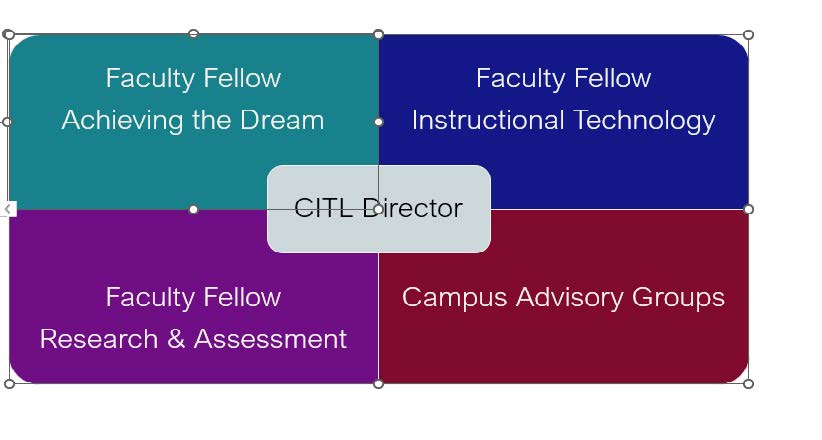 Faculty Fellow
Achieving the Dream

Faculty Fellow
Instructional Technology

CITL Director

Faculty Fellow
Research & Assessment

Campus Advisory Groups